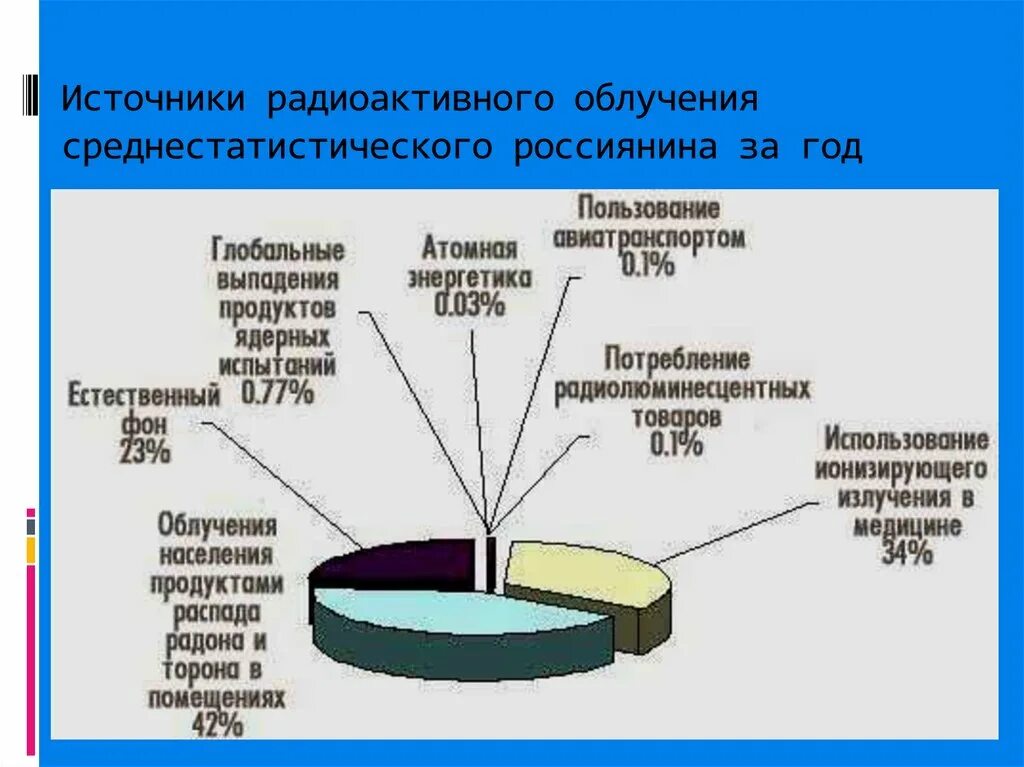 Источники радиоактивного облучения среднестатистического россиянина за год

Глобальные выпадения продуктов ядерных испытаний 0.77%

Атомная энергетика 0.03%

Пользование авиатранспортом 0.1%

Потребление радиолюминесцентных товаров 0.1%

Естественный фон 23%

Использование ионизирующего излучения в медицине 34%

Облучения населения продуктами распада радона и торона в помещениях 42%